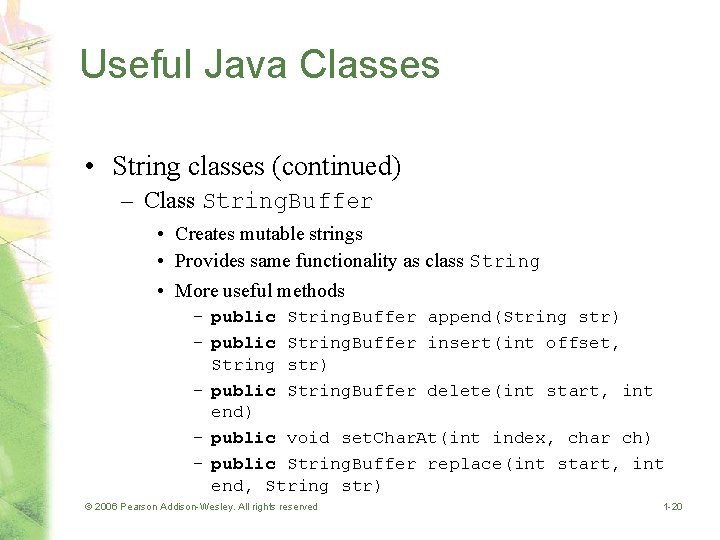 Useful Java Classes

• String classes (continued)
  – Class StringBuffer
    • Creates mutable strings
    • Provides same functionality as class String
    • More useful methods
      – public StringBuffer append(String str)
      – public StringBuffer insert(int offset, String str)
      – public StringBuffer delete(int start, int end)
      – public void setCharAt(int index, char ch)
      – public StringBuffer replace(int start, int end, String str)

© 2006 Pearson Addison-Wesley. All rights reserved

1-20